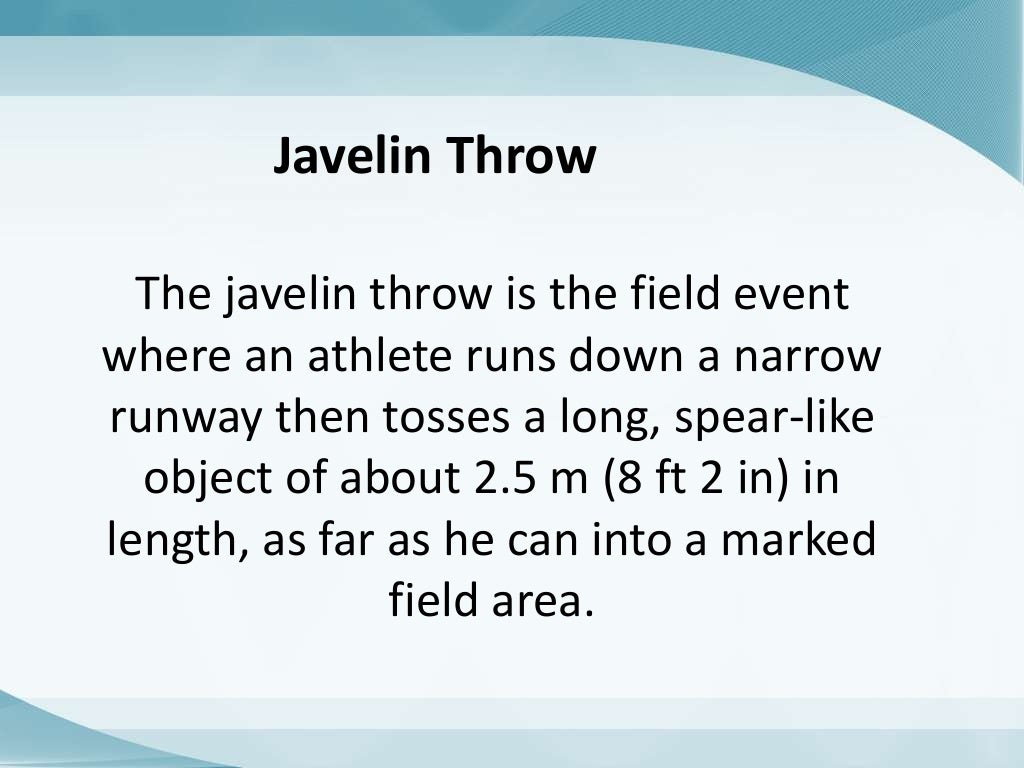 Javelin Throw

The javelin throw is the field event where an athlete runs down a narrow runway then tosses a long, spear-like object of about 2.5 m (8 ft 2 in) in length, as far as he can into a marked field area.